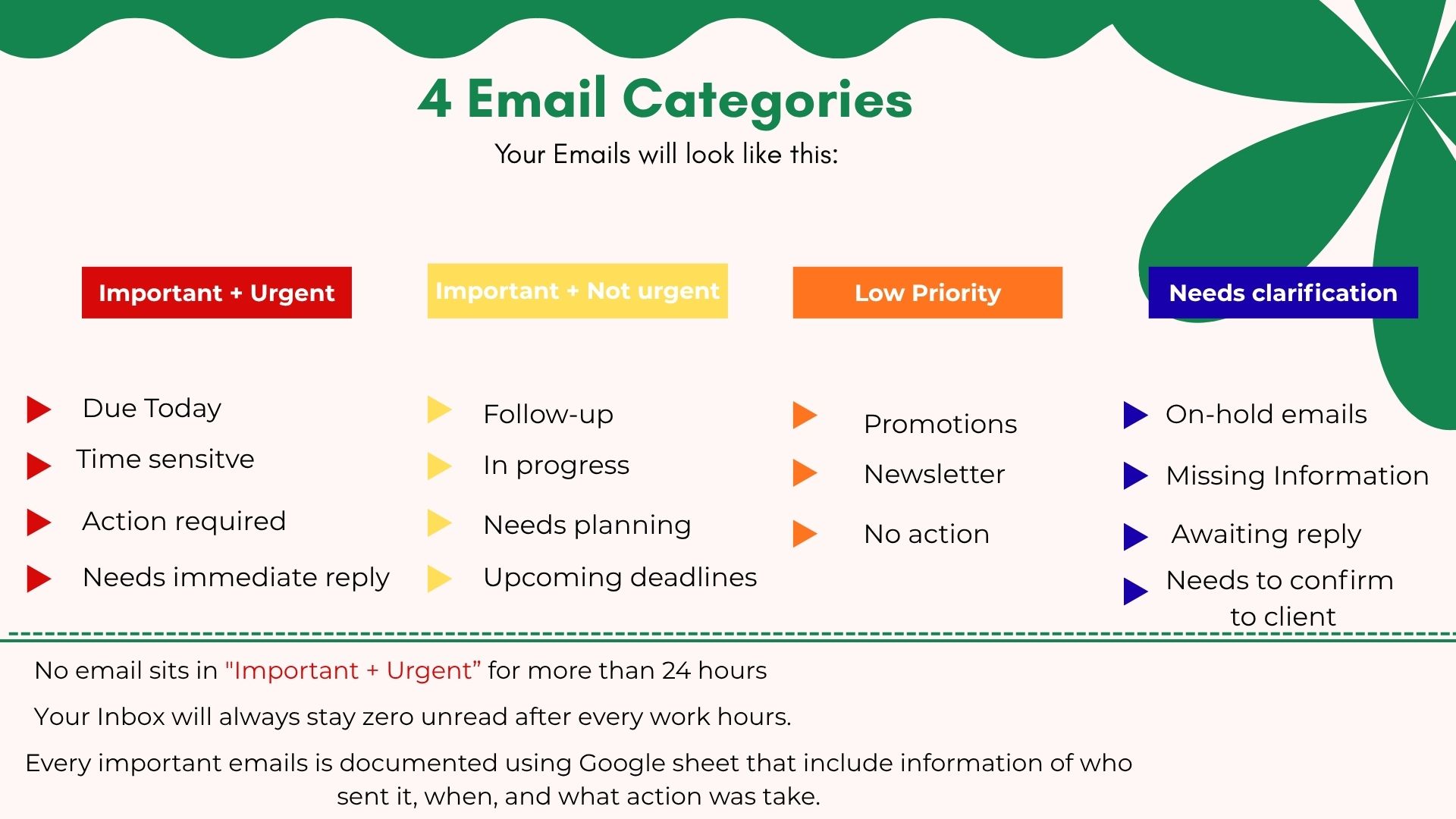 4 Email Categories

Your Emails will look like this:

Important + Urgent

▶ Due Today
▶ Time sensitve
▶ Action required
▶ Needs immediate reply

Important + Not urgent

▶ Follow-up
▶ In progress
▶ Needs planning
▶ Upcoming deadlines

Low Priority

▶ Promotions
▶ Newsletter
▶ No action

Needs clarification

▶ On-hold emails
▶ Missing Information
▶ Awaiting reply
▶ Needs to confirm to client

No email sits in "Important + Urgent" for more than 24 hours

Your Inbox will always stay zero unread after every work hours.

Every important emails is documented using Google sheet that include information of who sent it, when, and what action was take.